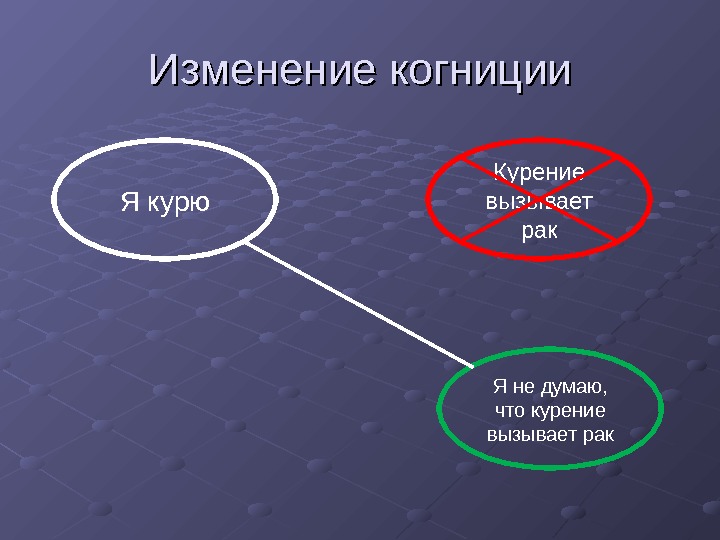 Изменение когниции

Я курю

Курение вызывает рак

Я не думаю, что курение вызывает рак